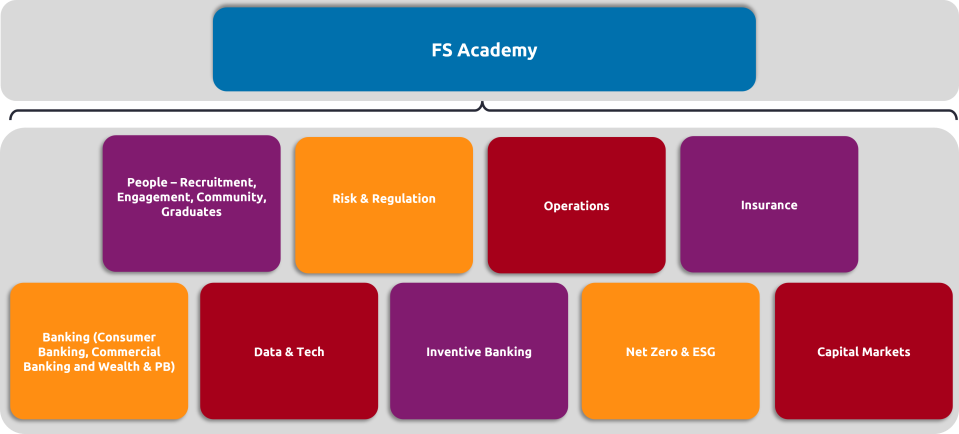 FS Academy

People – Recruitment, Engagement, Community, Graduates

Risk & Regulation

Operations

Insurance

Banking (Consumer Banking, Commercial Banking and Wealth & PB)

Data & Tech

Inventive Banking

Net Zero & ESG

Capital Markets